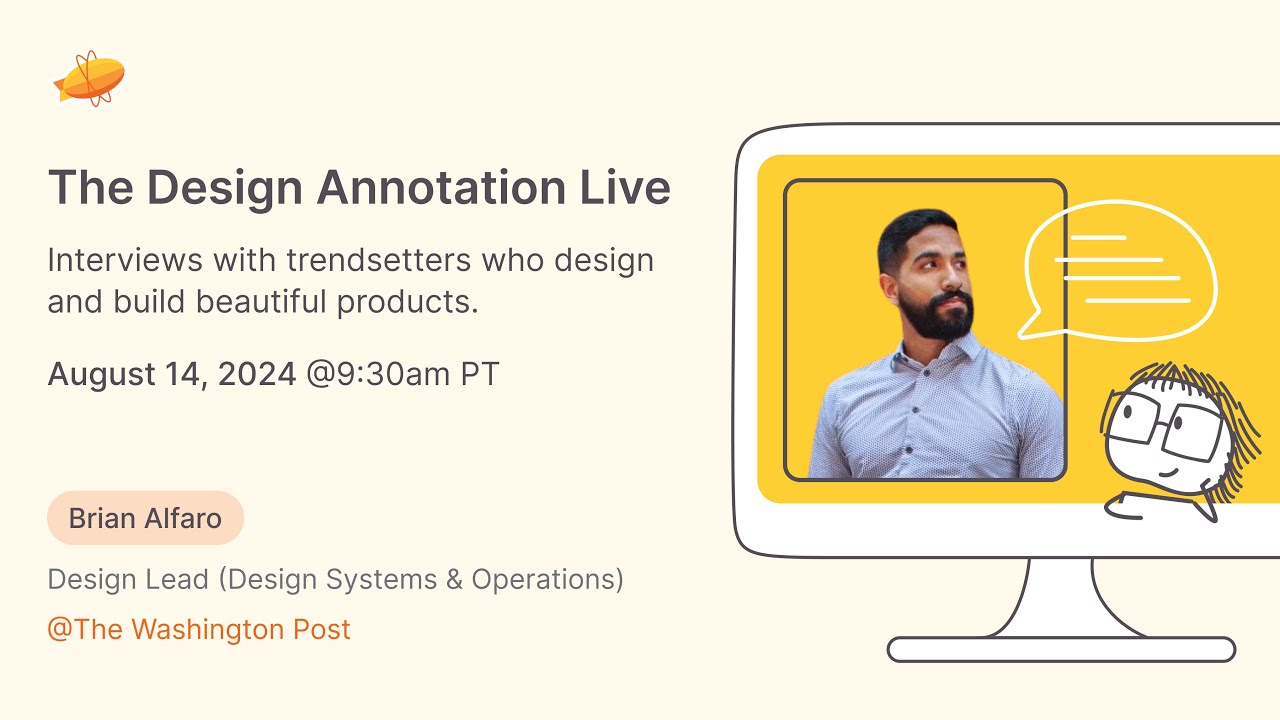 The Design Annotation Live

Interviews with trendsetters who design and build beautiful products.

August 14, 2024 @9:30am PT

Brian Alfaro

Design Lead (Design Systems & Operations)

@The Washington Post